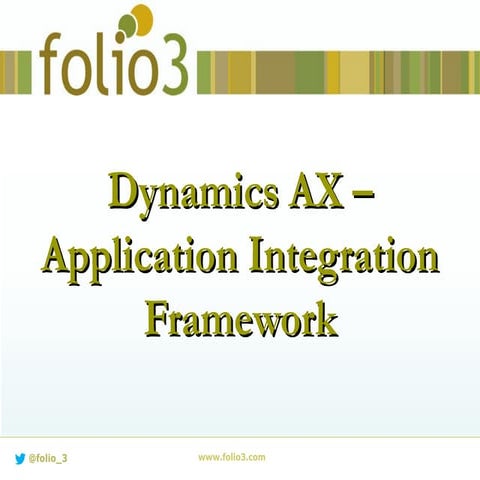 folio3

Dynamics AX – Application Integration Framework

@folio_3

www.folio3.com